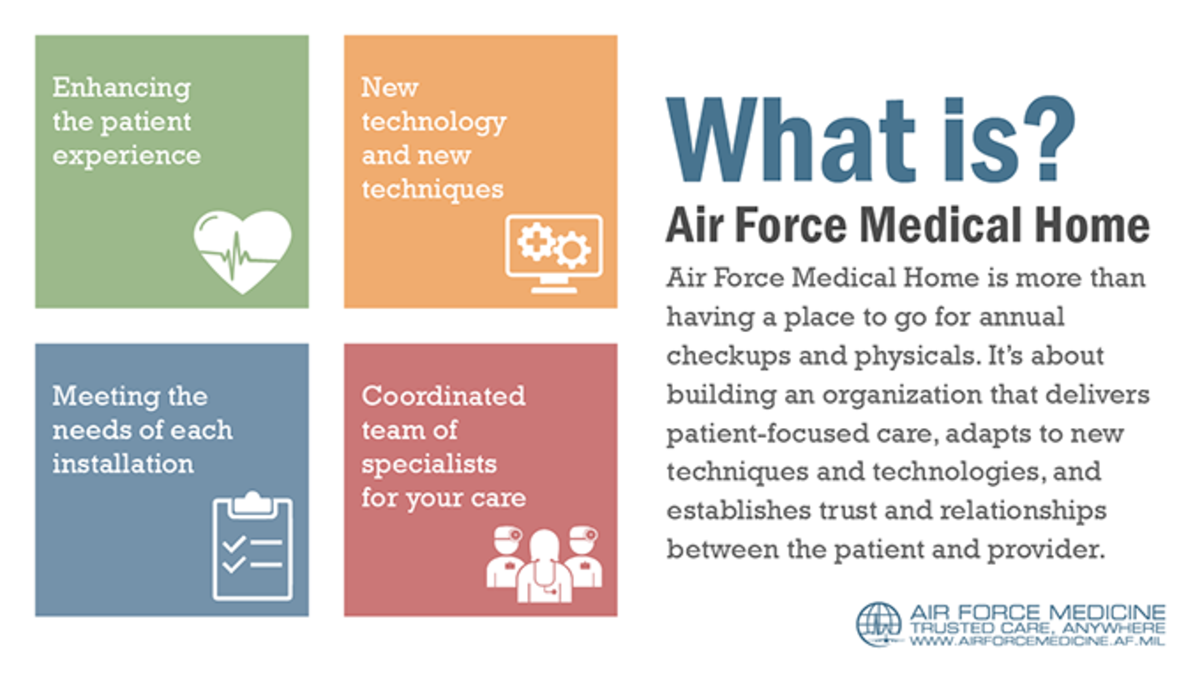 Enhancing the patient experience

New technology and new techniques

Meeting the needs of each installation

Coordinated team of specialists for your care

What is?

Air Force Medical Home

Air Force Medical Home is more than having a place to go for annual checkups and physicals. It's about building an organization that delivers patient-focused care, adapts to new techniques and technologies, and establishes trust and relationships between the patient and provider.

AIR FORCE MEDICINE
TRUSTED CARE, ANYWHERE
WWW.AIRFORCEMEDICINE.AF.MIL